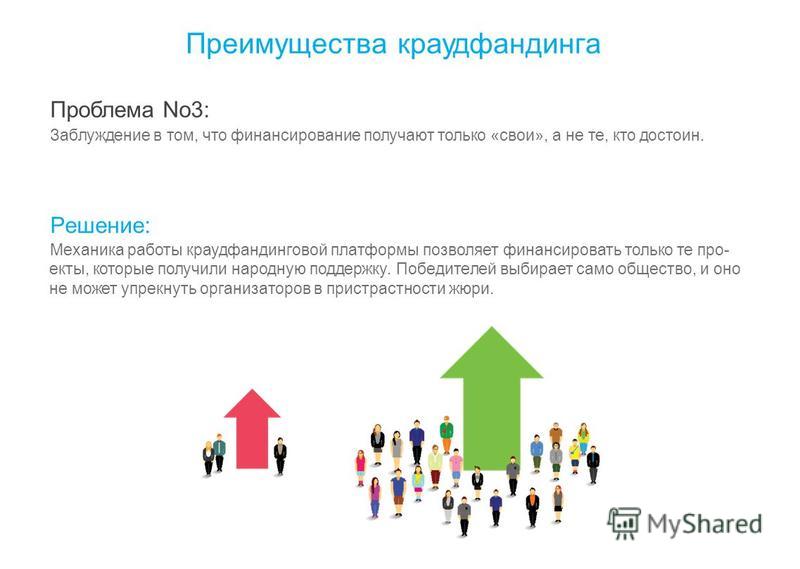 Преимущества краудфандинга

Проблема No3:
Заблуждение в том, что финансирование получают только «свои», а не те, кто достоин.

Решение:
Механика работы краудфандинговой платформы позволяет финансировать только те проекты, которые получили народную поддержку. Победителей выбирает само общество, и оно не может упрекнуть организаторов в пристрастности жюри.

MyShared